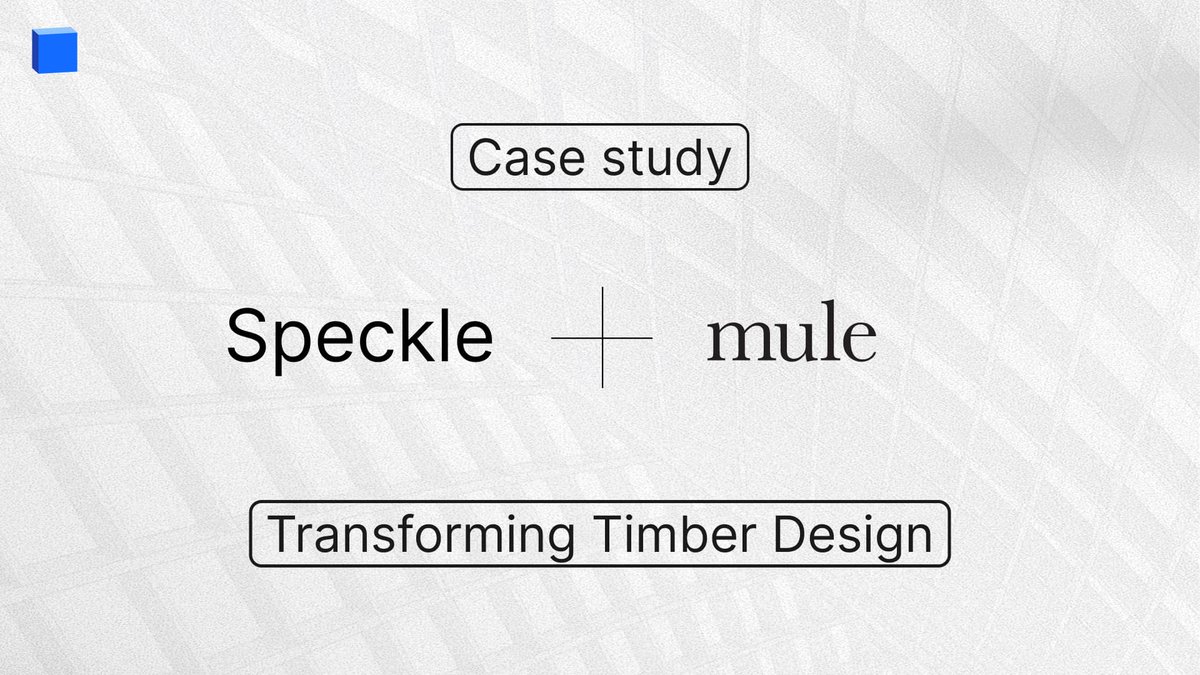 Case study

Speckle + mule

Transforming Timber Design